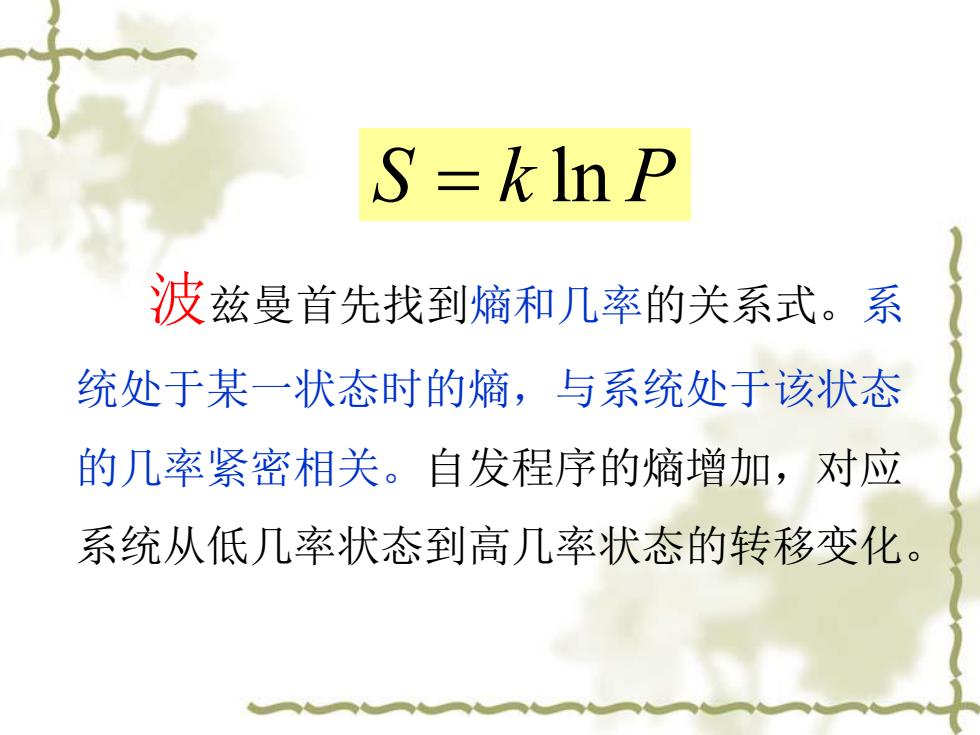 $S = k \ln P$

波兹曼首先找到熵和几率的关系式。系统处于某一状态时的熵，与系统处于该状态的几率紧密相关。自发程序的熵增加，对应系统从低几率状态到高几率状态的转移变化。